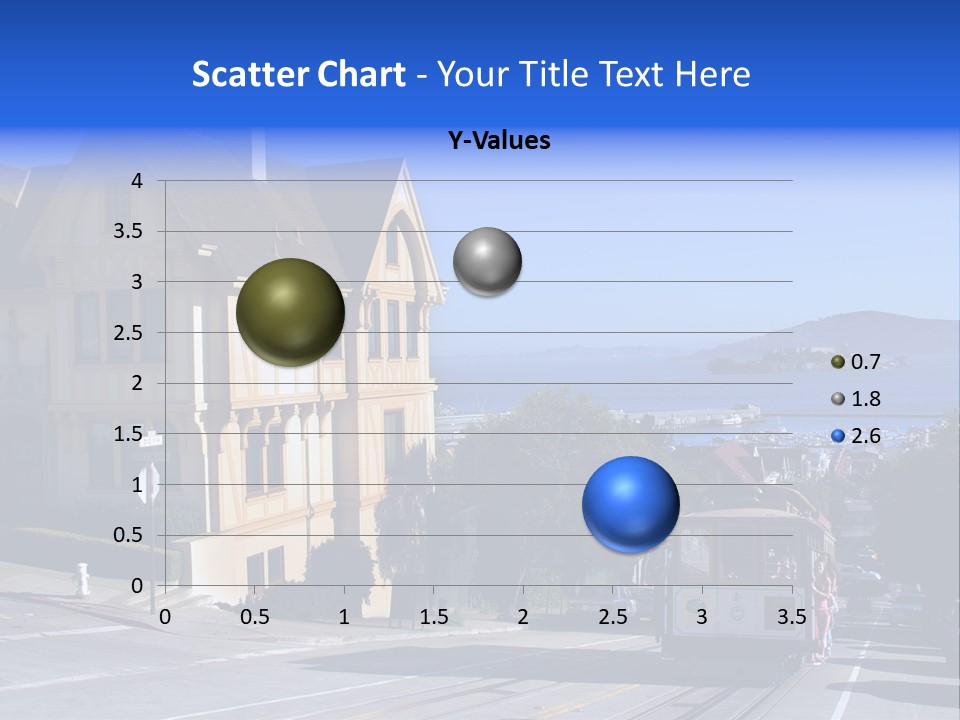 Scatter Chart - Your Title Text Here

Y-Values

4
3.5
3
2.5
2
1.5
1
0.5
0

0 0.5 1 1.5 2 2.5 3 3.5

0.7
1.8
2.6